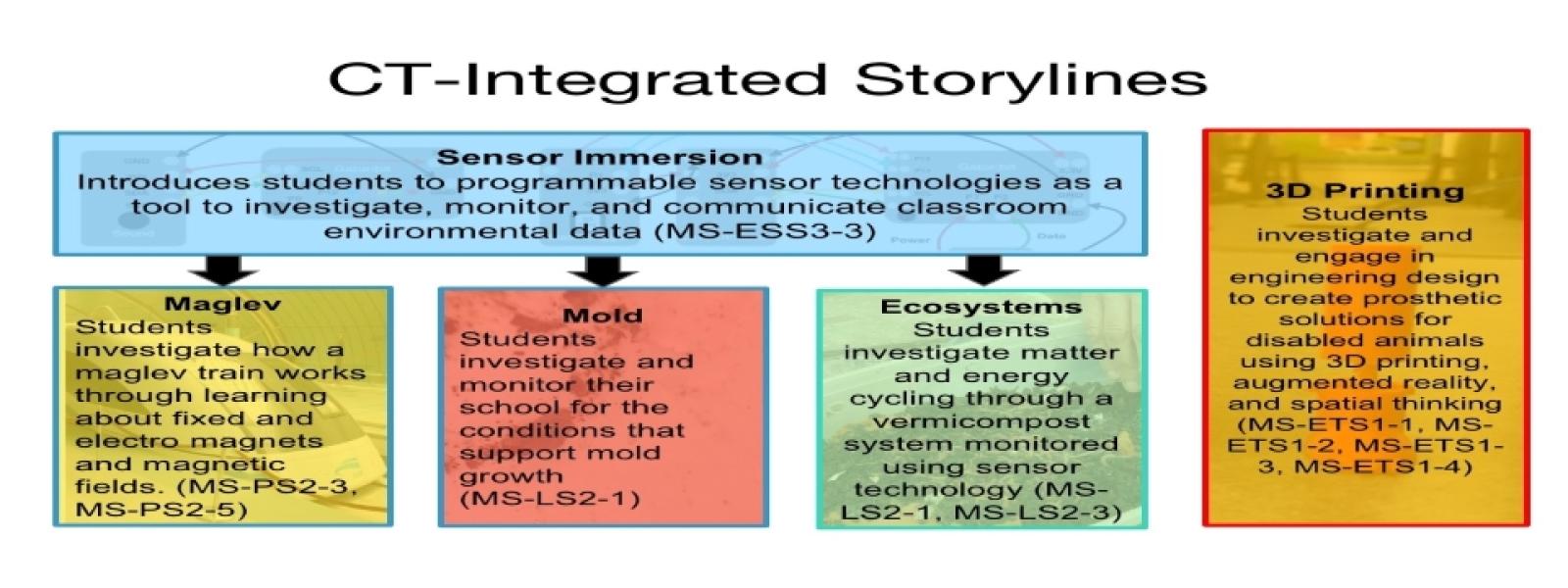 CT-Integrated Storylines

Sensor Immersion
Introduces students to programmable sensor technologies as a tool to investigate, monitor, and communicate classroom environmental data (MS-ESS3-3)

Maglev
Students investigate how a maglev train works through learning about fixed and electro magnets and magnetic fields. (MS-PS2-3, MS-PS2-5)

Mold
Students investigate and monitor their school for the conditions that support mold growth (MS-LS2-1)

Ecosystems
Students investigate matter and energy cycling through a vermicompost system monitored using sensor technology (MS-LS2-1, MS-LS2-3)

3D Printing
Students investigate and engage in engineering design to create prosthetic solutions for disabled animals using 3D printing, augmented reality, and spatial thinking (MS-ETS1-1, MS-ETS1-2, MS-ETS1-3, MS-ETS1-4)